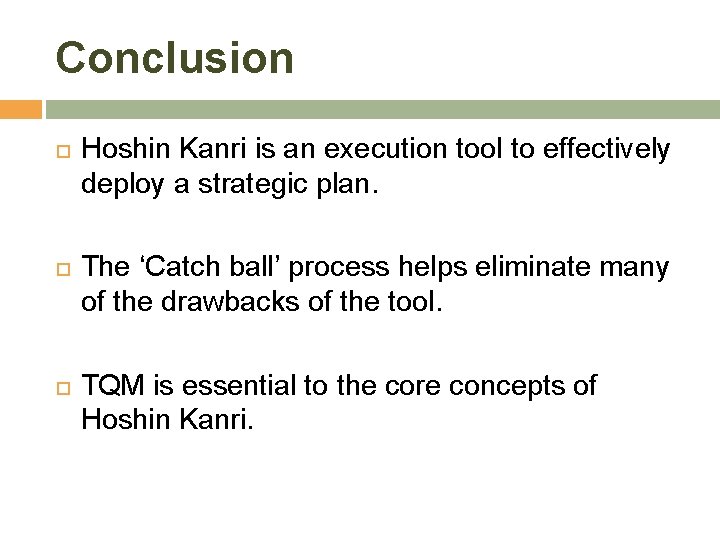 Conclusion

Hoshin Kanri is an execution tool to effectively deploy a strategic plan.

The ‘Catch ball’ process helps eliminate many of the drawbacks of the tool.

TQM is essential to the core concepts of Hoshin Kanri.